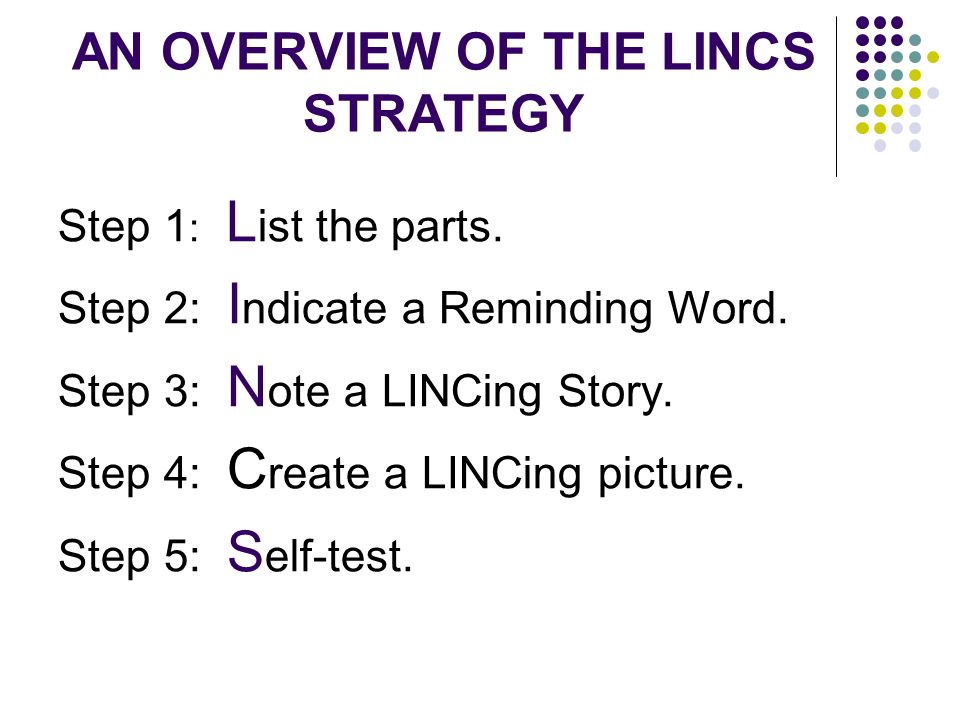 AN OVERVIEW OF THE LINCS STRATEGY

Step 1: List the parts.

Step 2: Indicate a Reminding Word.

Step 3: Note a LINCing Story.

Step 4: Create a LINCing picture.

Step 5: Self-test.